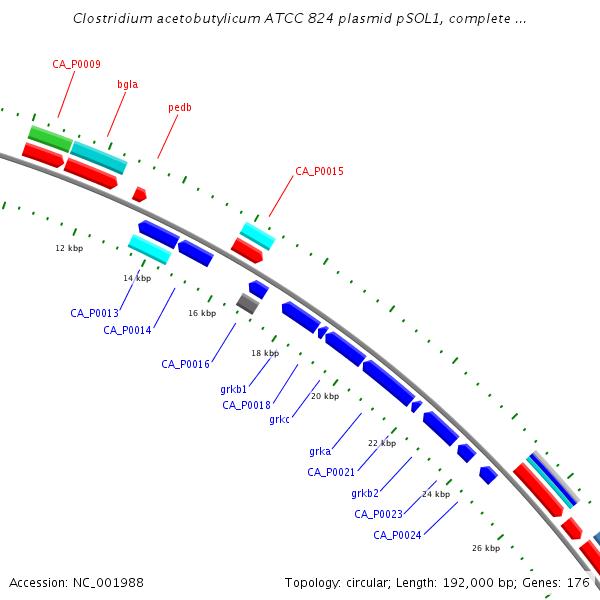 Clostridium acetobutylicum ATCC 824 plasmid pSOL1, complete ...

CA_P0009
bgla
pedb
CA_P0015

12 kbp
14 kbp
16 kbp
18 kbp
20 kbp
22 kbp
24 kbp
26 kbp

CA_P0013
CA_P0014
CA_P0016
grkb1
CA_P0018
grkc
grka
CA_P0021
grkb2
CA_P0023
CA_P0024

Accession: NC_001988
Topology: circular; Length: 192,000 bp; Genes: 176